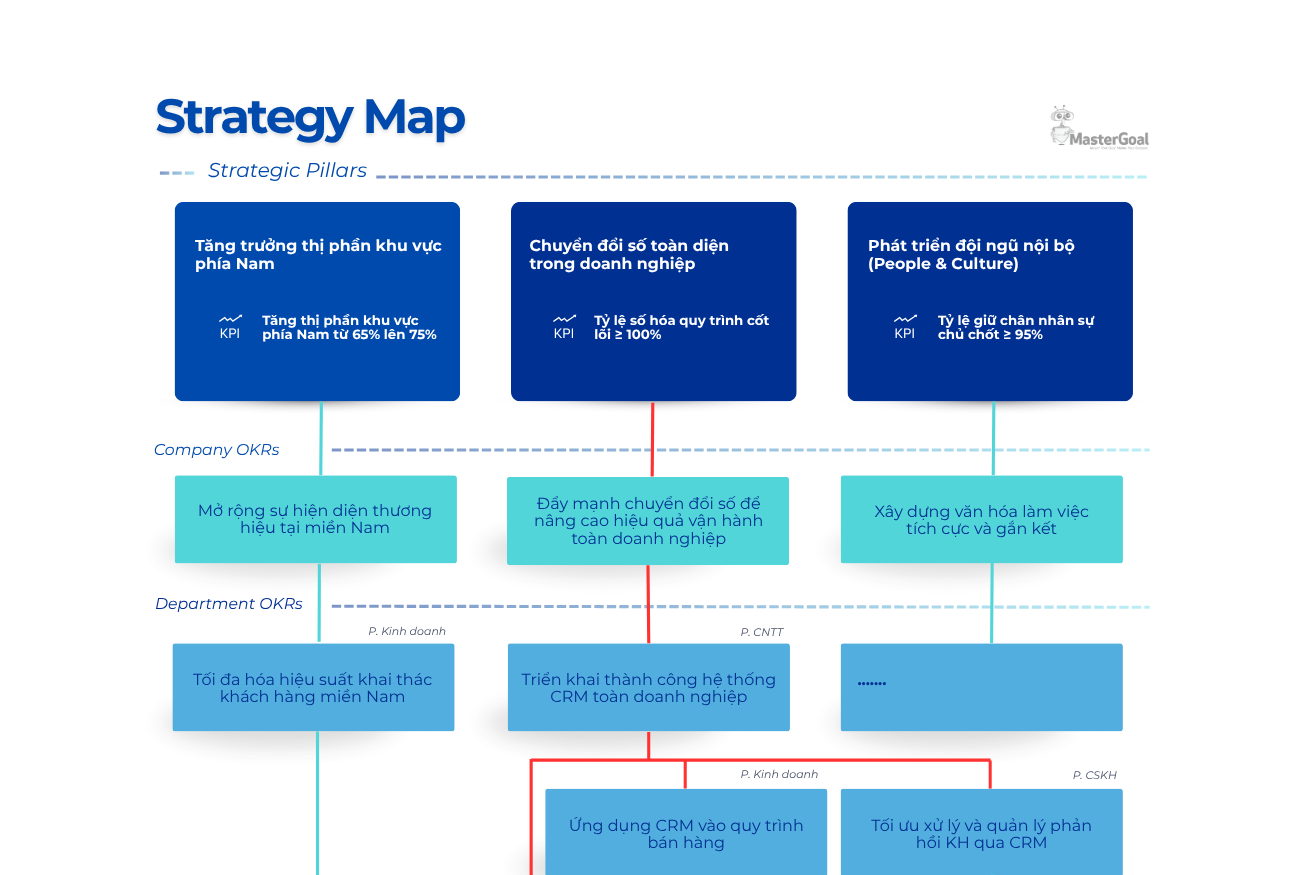 Strategy Map

MasterGoal

Strategic Pillars

Tăng trưởng thị phần khu vực phía Nam

KPI Tăng thị phần khu vực phía Nam từ 65% lên 75%

Chuyển đổi số toàn diện trong doanh nghiệp

KPI Tỷ lệ số hóa quy trình cốt lõi ≥ 100%

Phát triển đội ngũ nội bộ (People & Culture)

KPI Tỷ lệ giữ chân nhân sự chủ chốt ≥ 95%

Company OKRs

Mở rộng sự hiện diện thương hiệu tại miền Nam

Đẩy mạnh chuyển đổi số để nâng cao hiệu quả vận hành toàn doanh nghiệp

Xây dựng văn hóa làm việc tích cực và gắn kết

Department OKRs

P. Kinh doanh

Tối đa hóa hiệu suất khai thác khách hàng miền Nam

P. CNTT

Triển khai thành công hệ thống CRM toàn doanh nghiệp

.......

P. Kinh doanh

Ứng dụng CRM vào quy trình bán hàng

P. CSKH

Tối ưu xử lý và quản lý phản hồi KH qua CRM